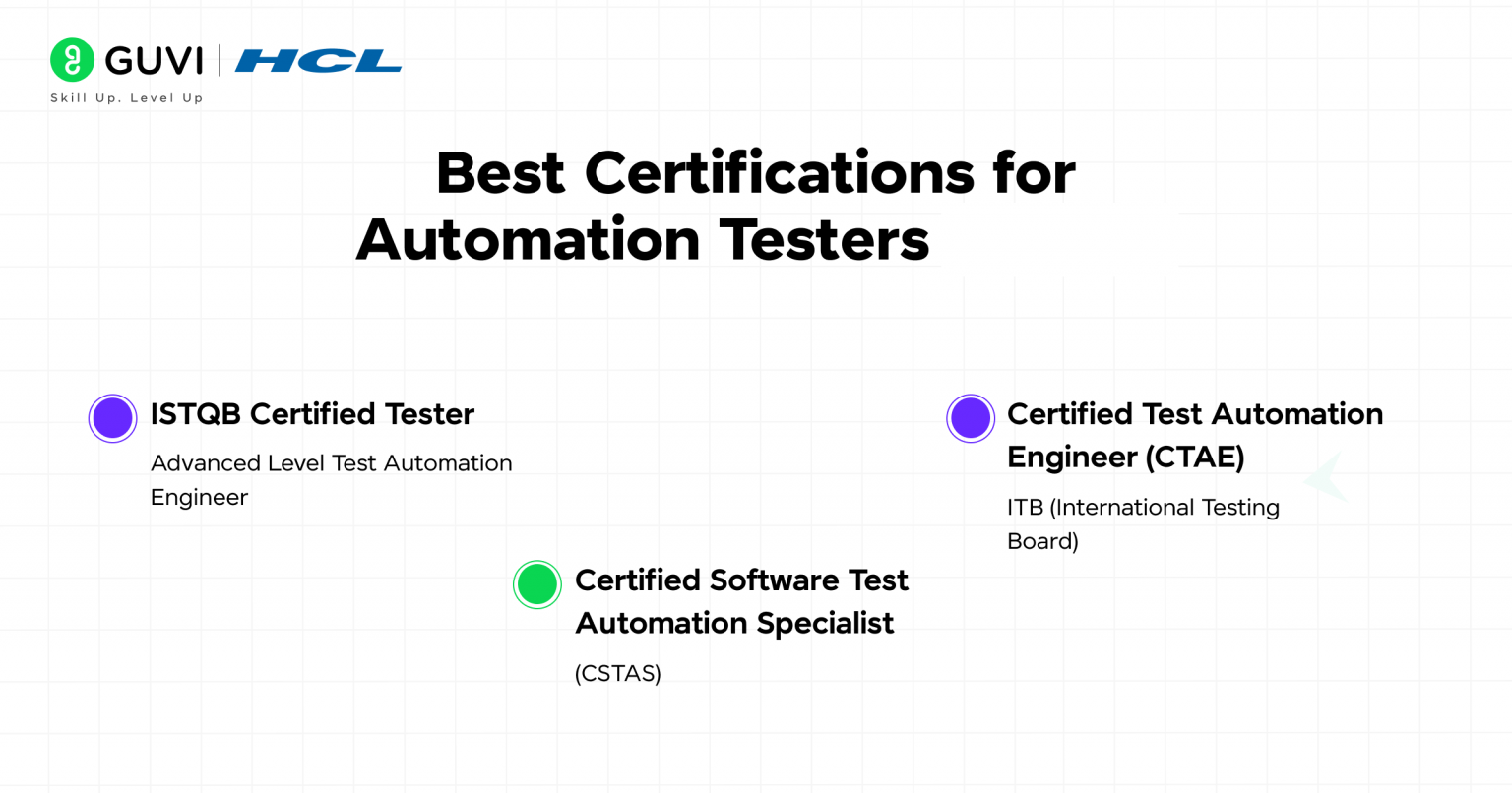 GUVI | HCL
Skill Up. Level Up

Best Certifications for Automation Testers

ISTQB Certified Tester

Advanced Level Test Automation Engineer

Certified Software Test Automation Specialist

(CSTAS)

Certified Test Automation Engineer (CTAE)

ITB (International Testing Board)